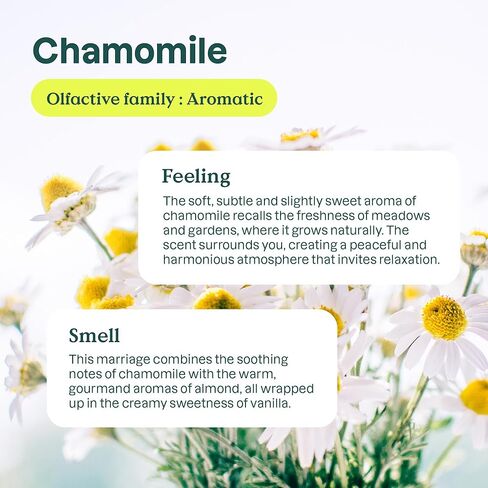 Chamomile

Olfactive family : Aromatic

Feeling

The soft, subtle and slightly sweet aroma of chamomile recalls the freshness of meadows and gardens, where it grows naturally. The scent surrounds you, creating a peaceful and harmonious atmosphere that invites relaxation.

Smell

This marriage combines the soothing notes of chamomile with the warm, gourmand aromas of almond, all wrapped up in the creamy sweetness of vanilla.